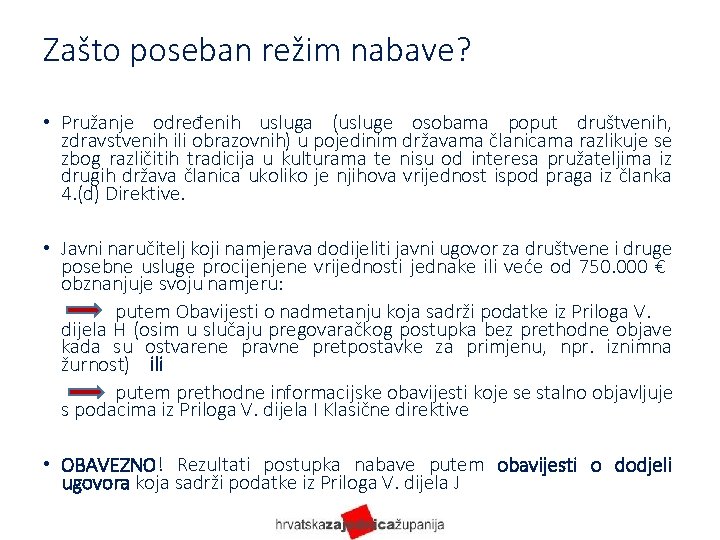 Zašto poseban režim nabave?

• Pružanje određenih usluga (usluge osobama poput društvenih, zdravstvenih ili obrazovnih) u pojedinim državama članicama razlikuje se zbog različitih tradicija u kulturama te nisu od interesa pružateljima iz drugih država članica ukoliko je njihova vrijednost ispod praga iz članka 4.(d) Direktive.

• Javni naručitelj koji namjerava dodijeliti javni ugovor za društvene i druge posebne usluge procijenjene vrijednosti jednake ili veće od 750.000 € obznanjuje svoju namjeru:

putem Obavijesti o nadmetanju koja sadrži podatke iz Priloga V. dijela H (osim u slučaju pregovaračkog postupka bez prethodne objave kada su ostvarene pravne pretpostavke za primjenu, npr. iznimna žurnost) ili

putem prethodne informacijske obavijesti koje se stalno objavljuje s podacima iz Priloga V. dijela I Klasične direktive

• OBAVEZNO! Rezultati postupka nabave putem obavijesti o dodjeli ugovora koja sadrži podatke iz Priloga V. dijela J

hrvatskazajednicažupanija